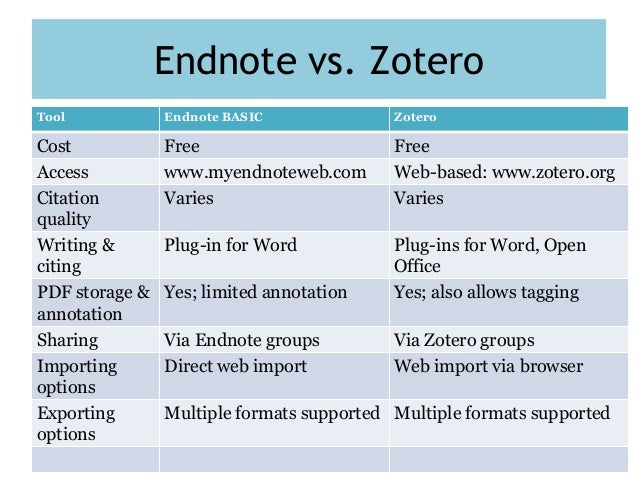 Endnote vs. Zotero

| Tool | Endnote BASIC | Zotero |
|---|---|---|
| Cost | Free | Free |
| Access | www.myendnoteweb.com | Web-based: www.zotero.org |
| Citation quality | Varies | Varies |
| Writing & citing | Plug-in for Word | Plug-ins for Word, Open Office |
| PDF storage & annotation | Yes; limited annotation | Yes; also allows tagging |
| Sharing | Via Endnote groups | Via Zotero groups |
| Importing options | Direct web import | Web import via browser |
| Exporting options | Multiple formats supported | Multiple formats supported |
| | | |